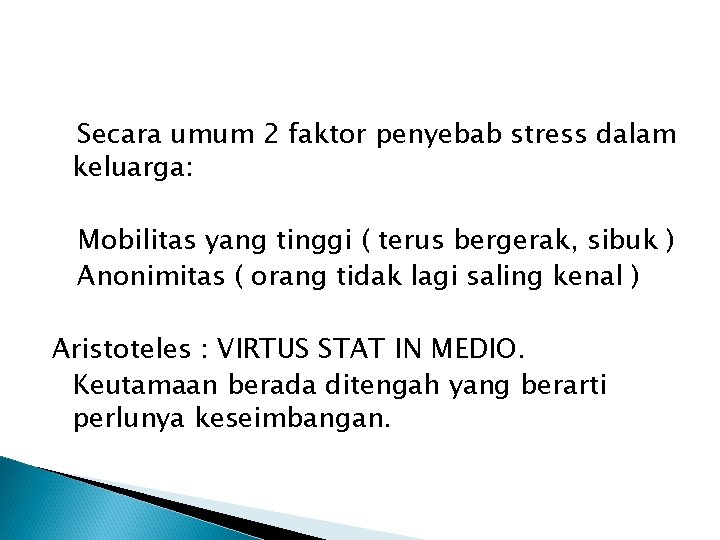 Secara umum 2 faktor penyebab stress dalam keluarga:

Mobilitas yang tinggi ( terus bergerak, sibuk )
Anonimitas ( orang tidak lagi saling kenal )

Aristoteles : VIRTUS STAT IN MEDIO. Keutamaan berada ditengah yang berarti perlunya keseimbangan.